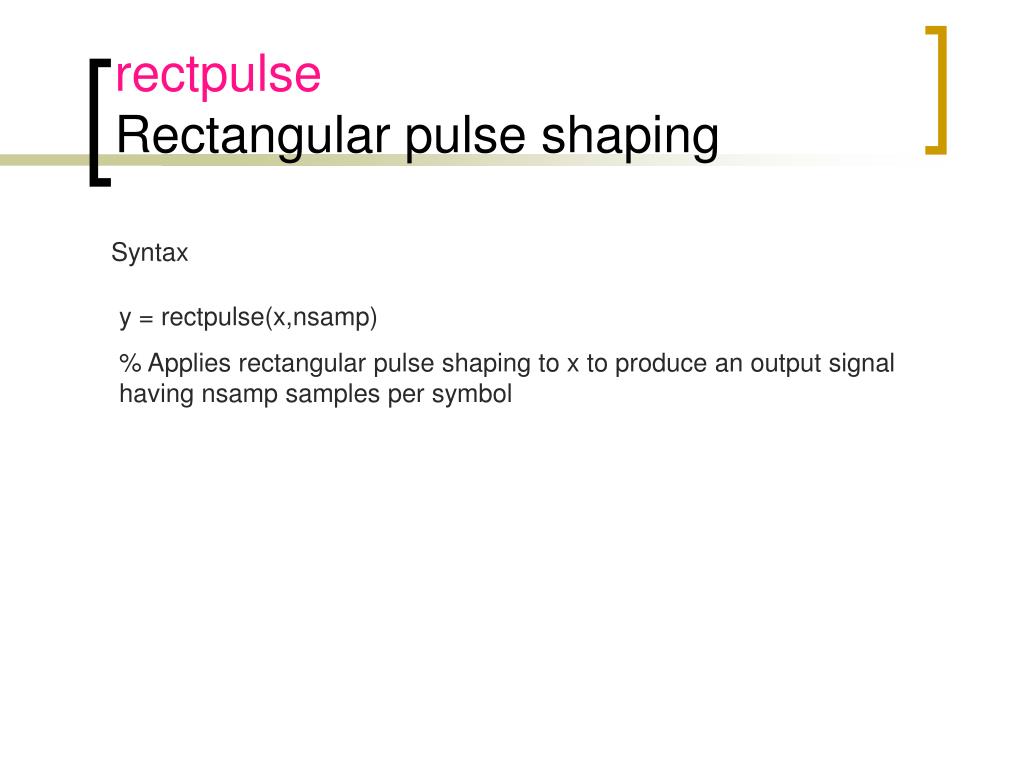 rectpulse
Rectangular pulse shaping

Syntax

y = rectpulse(x,nsamp)

% Applies rectangular pulse shaping to x to produce an output signal having nsamp samples per symbol